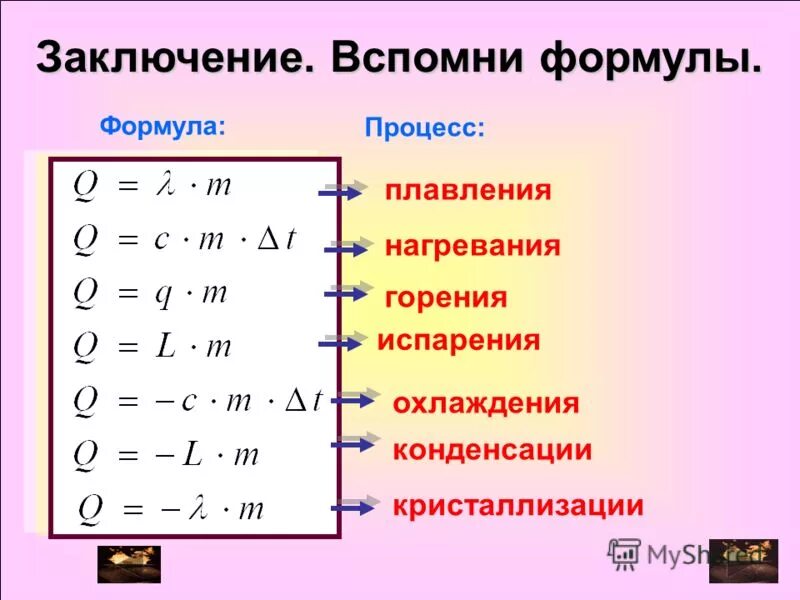 Заключение. Вспомни формулы.

Формула:

Процесс:

$Q = \lambda \cdot m$ плавления

$Q = c \cdot m \cdot \Delta t$ нагревания

$Q = q \cdot m$ горения

$Q = L \cdot m$ испарения

$Q = -c \cdot m \cdot \Delta t$ охлаждения

$Q = -L \cdot m$ конденсации

$Q = -\lambda \cdot m$ кристаллизации

MyShared